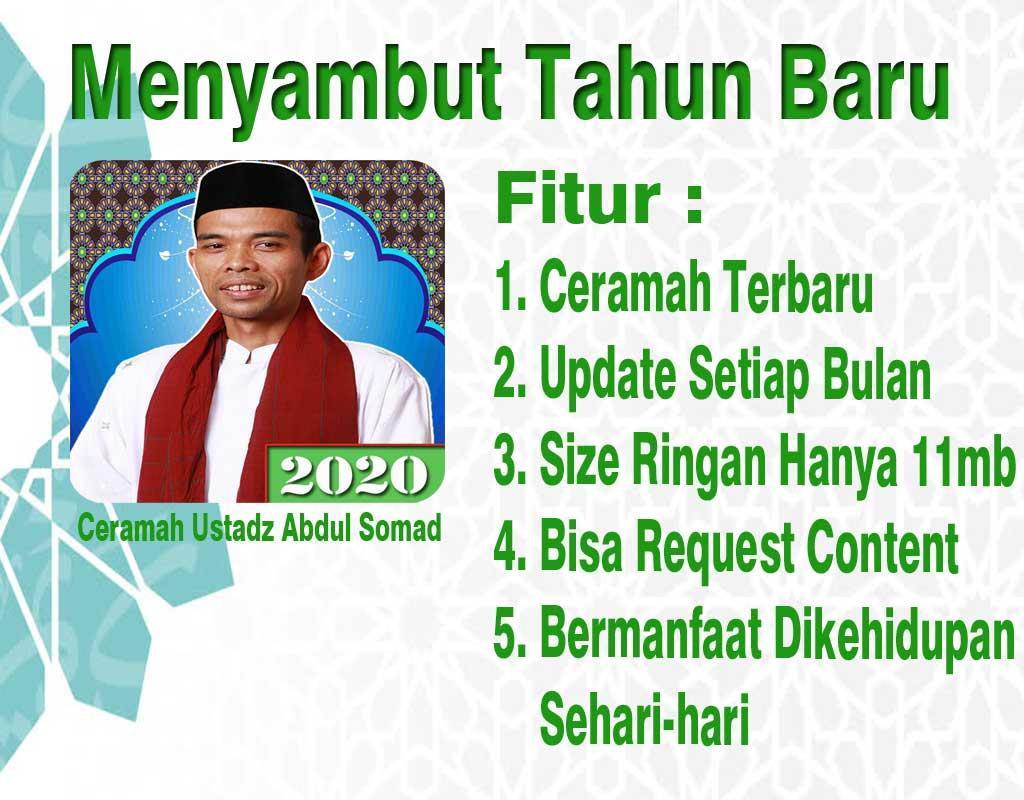 Menyambut Tahun Baru

2020

Ceramah Ustadz Abdul Somad

Fitur :

1. Ceramah Terbaru
2. Update Setiap Bulan
3. Size Ringan Hanya 11mb
4. Bisa Request Content
5. Bermanfaat Dikehidupan Sehari-hari